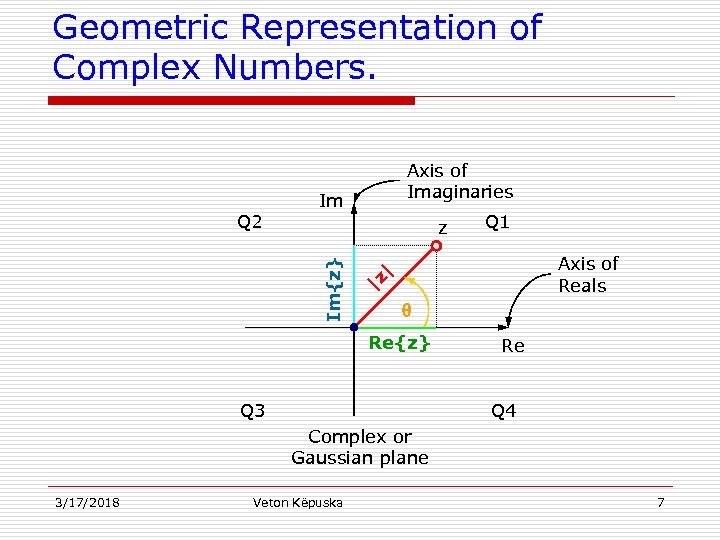 Geometric Representation of Complex Numbers.

Axis of Imaginaries

Im

Q2

z

Q1

Im{z}

|z|

θ

Axis of Reals

Re{z}

Re

Q3

Q4

Complex or Gaussian plane

3/17/2018

Veton Këpuska

7